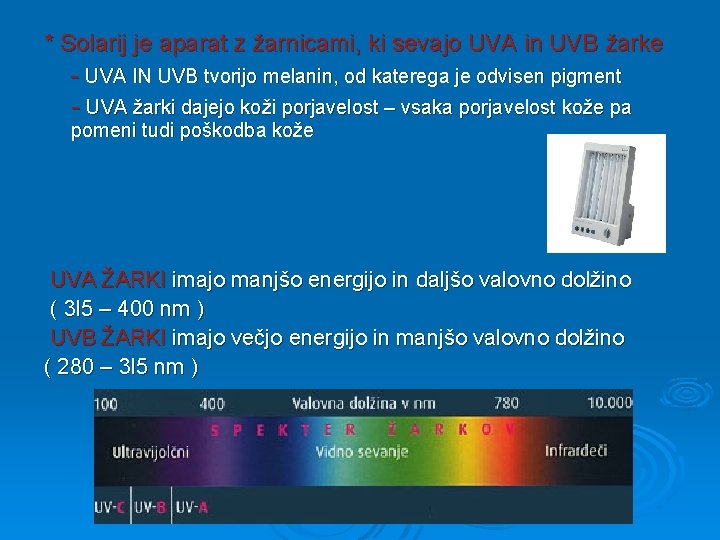 * Solarij je aparat z žarnicami, ki sevajo UVA in UVB žarke

- UVA IN UVB tvorijo melanin, od katerega je odvisen pigment

- UVA žarki dajejo koži porjavelost – vsaka porjavelost kože pa pomeni tudi poškodba kože

UVA ŽARKI imajo manjšo energijo in daljšo valovno dolžino ( 3l5 – 400 nm )

UVB ŽARKI imajo večjo energijo in manjšo valovno dolžino ( 280 – 3l5 nm )

100 400 Valovna dolžina v nm 780 10.000

S P E K T E R Ž A R K O V

Ultravijolčni Vidno sevanje Infrardeči

UV-C UV-B UV-A